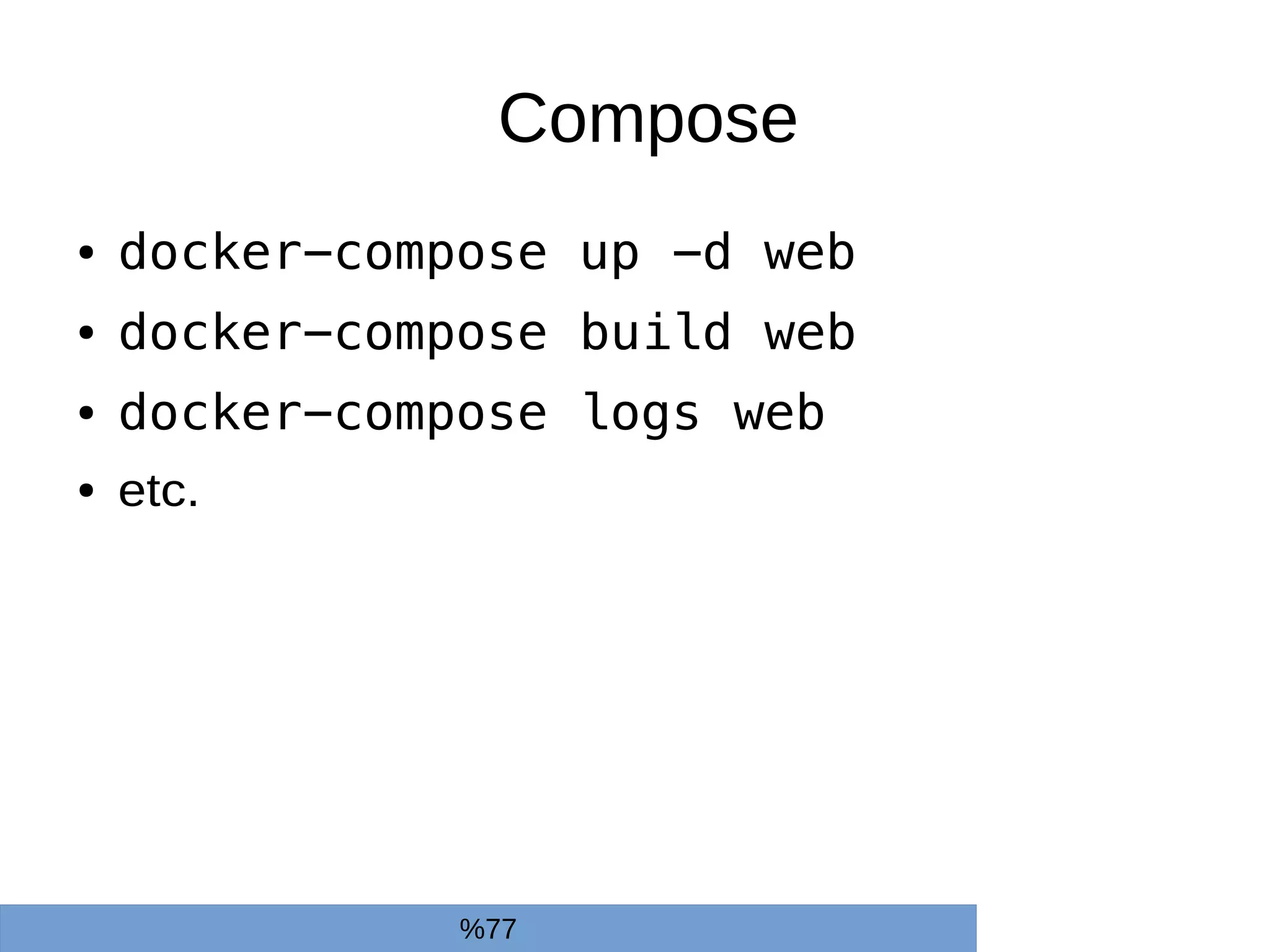 Compose

• docker–compose up –d web
• docker–compose build web
• docker–compose logs web
• etc.

%77